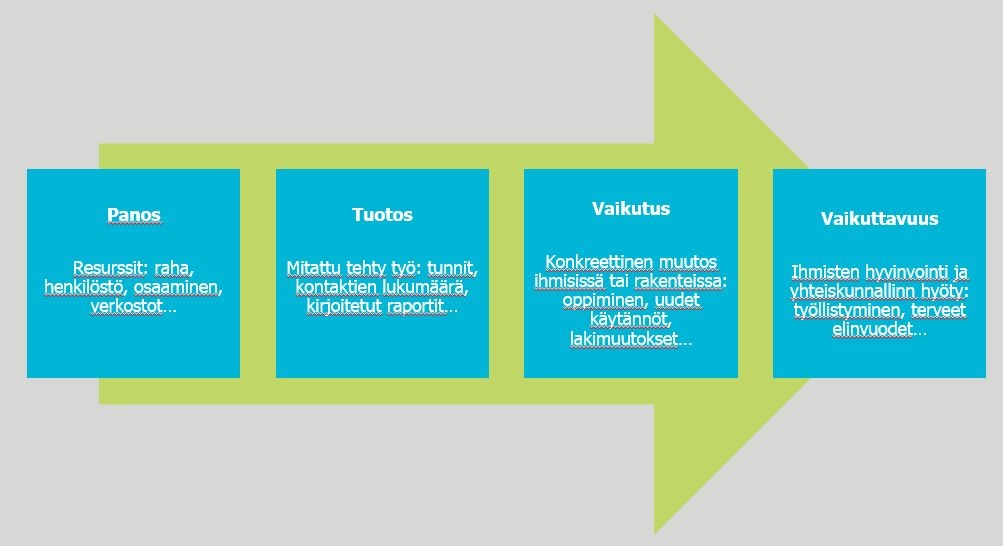 Panos

Resurssit: raha, henkilöstö, osaaminen, verkostot…

Tuotos

Mitattu tehty työ: tunnit, kontaktien lukumäärä, kirjoitetut raportit…

Vaikutus

Konkreettinen muutos ihmisissä tai rakenteissa: oppiminen, uudet käytännöt, lakimuutokset…

Vaikuttavuus

Ihmisten hyvinvointi ja yhteiskunnallinn hyöty: työllistyminen, terveet elinvuodet…